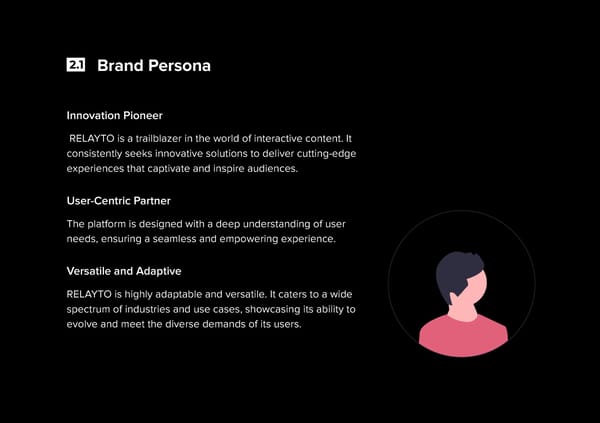 2.1 Brand Persona

Innovation Pioneer

RELAYTO is a trailblazer in the world of interactive content. It consistently seeks innovative solutions to deliver cutting-edge experiences that captivate and inspire audiences.

User-Centric Partner

The platform is designed with a deep understanding of user needs, ensuring a seamless and empowering experience.

Versatile and Adaptive

RELAYTO is highly adaptable and versatile. It caters to a wide spectrum of industries and use cases, showcasing its ability to evolve and meet the diverse demands of its users.